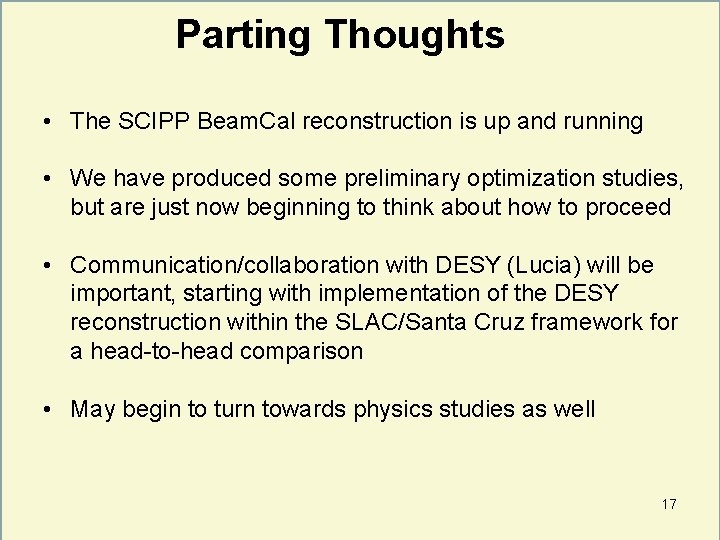 Parting Thoughts

• The SCIPP BeamCal reconstruction is up and running

• We have produced some preliminary optimization studies, but are just now beginning to think about how to proceed

• Communication/collaboration with DESY (Lucia) will be important, starting with implementation of the DESY reconstruction within the SLAC/Santa Cruz framework for a head-to-head comparison

• May begin to turn towards physics studies as well

17